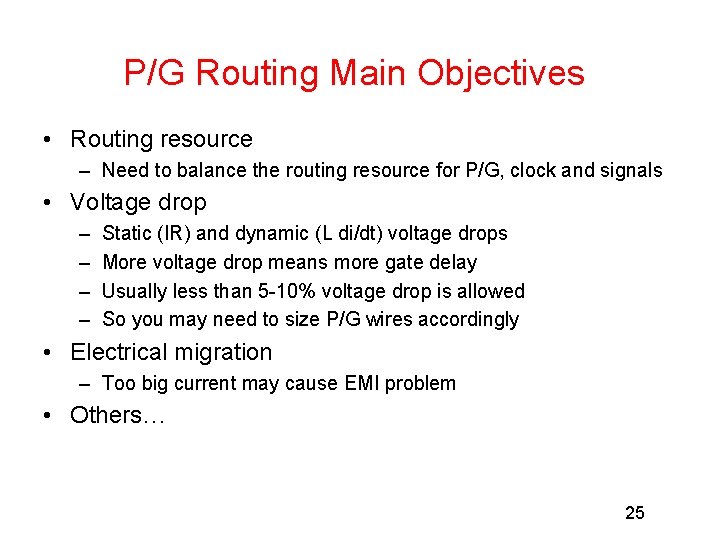 P/G Routing Main Objectives

• Routing resource
– Need to balance the routing resource for P/G, clock and signals

• Voltage drop
– Static (IR) and dynamic (L di/dt) voltage drops
– More voltage drop means more gate delay
– Usually less than 5-10% voltage drop is allowed
– So you may need to size P/G wires accordingly

• Electrical migration
– Too big current may cause EMI problem

• Others…

25